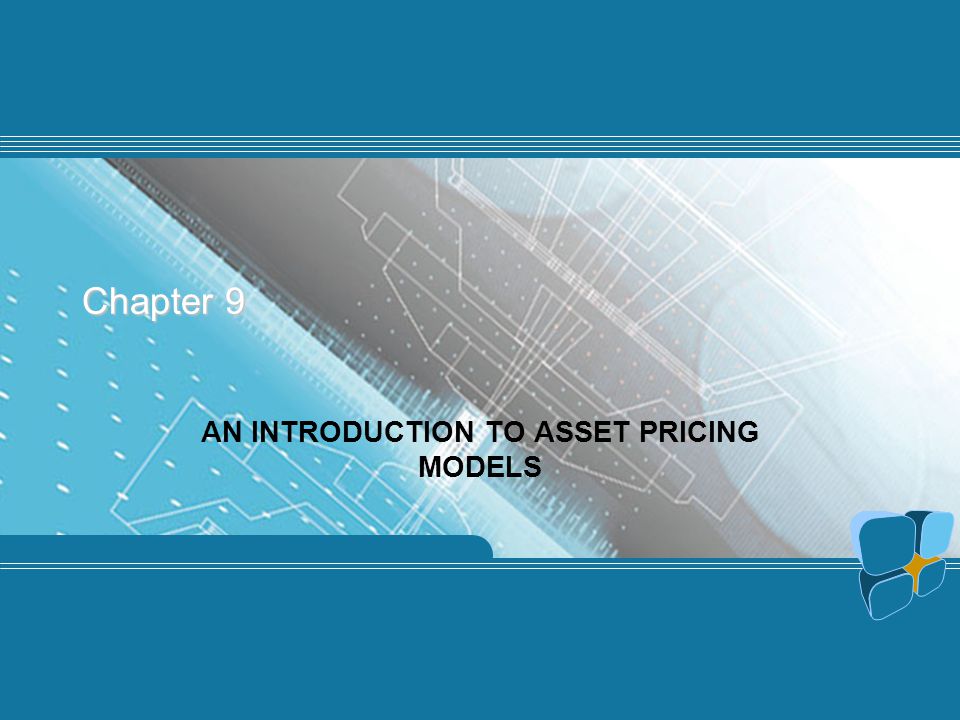 Chapter 9

AN INTRODUCTION TO ASSET PRICING MODELS